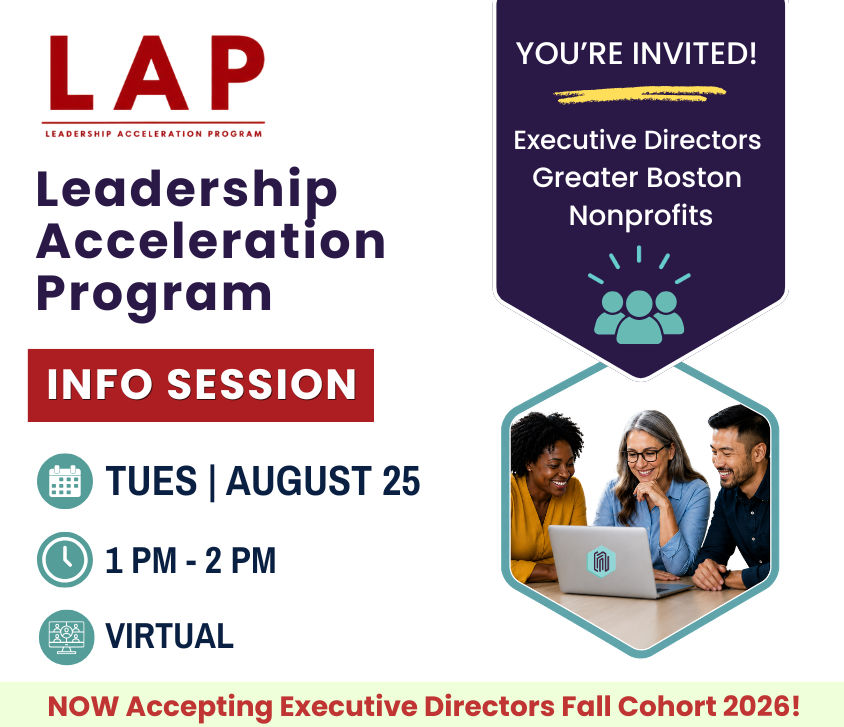 LAP
LEADERSHIP ACCELERATION PROGRAM

Leadership Acceleration Program

INFO SESSION

TUES | AUGUST 25

1 PM - 2 PM

VIRTUAL

YOU'RE INVITED!

Executive Directors Greater Boston Nonprofits

NOW Accepting Executive Directors Fall Cohort 2026!